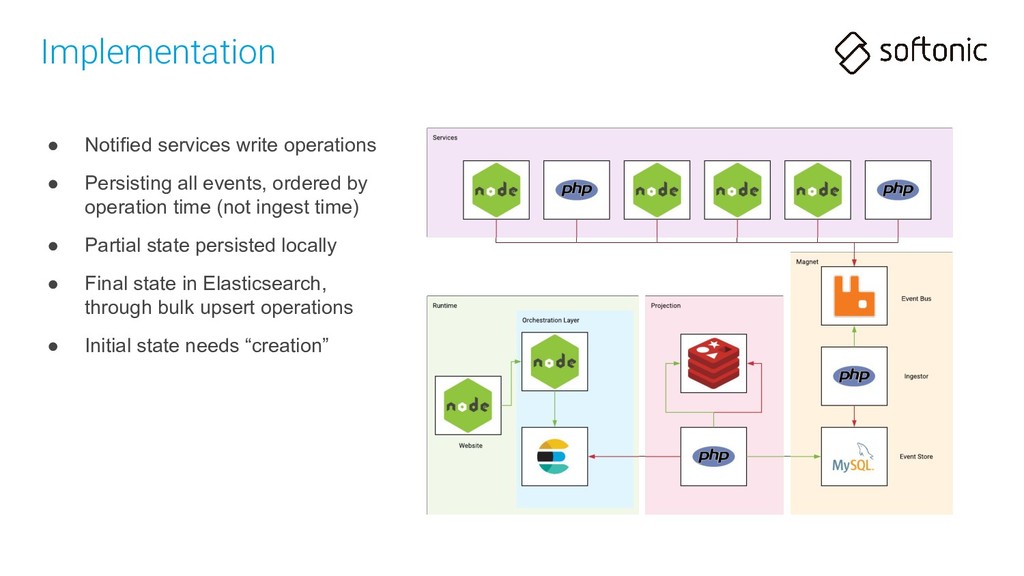 Implementation

softonic

● Notified services write operations

● Persisting all events, ordered by operation time (not ingest time)

● Partial state persisted locally

● Final state in Elasticsearch, through bulk upsert operations

● Initial state needs “creation”

Services

node

php

node

node

node

php

Magnet

Event Bus

php

Ingestor

MySQL

Event Store

Runtime

Orchestration Layer

node

node

Website

Projection

php